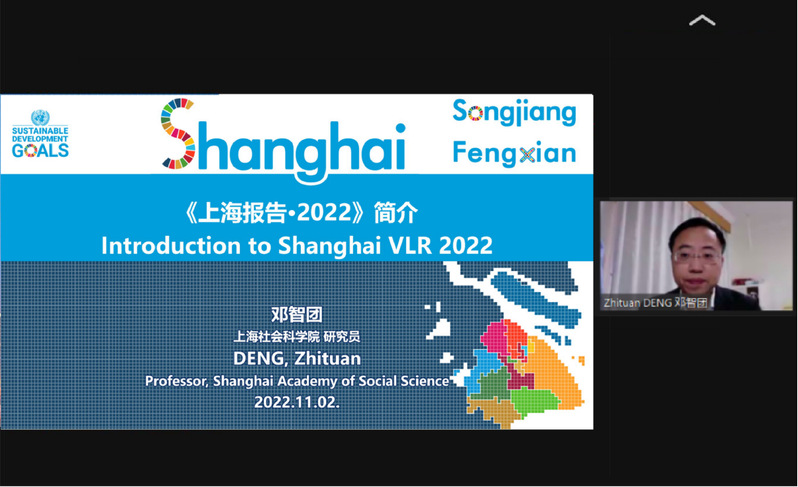 SUSTAINABLE DEVELOPMENT GOALS

Shanghai

Songjiang

Fengxian

《上海报告·2022》简介

Introduction to Shanghai VLR 2022

邓智团

上海社会科学院 研究员

DENG, Zhituan

Professor, Shanghai Academy of Social Science

2022.11.02.

Zhituan DENG 邓智团